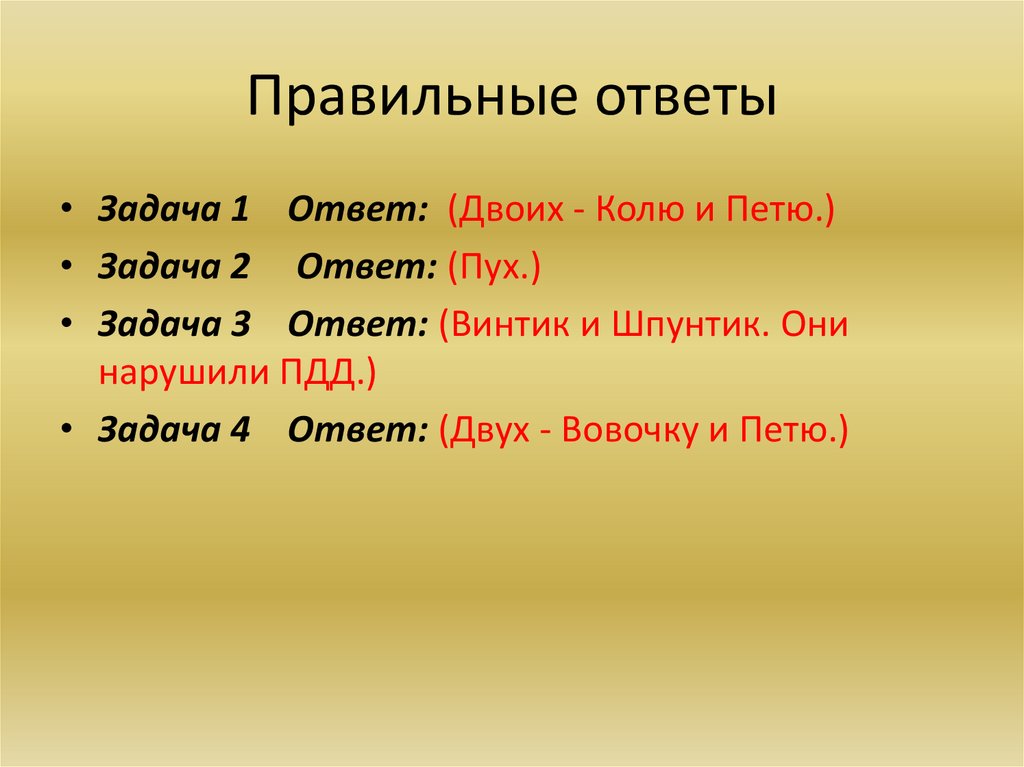 Правильные ответы

• Задача 1 Ответ: (Двоих - Колю и Петю.)
• Задача 2 Ответ: (Пух.)
• Задача 3 Ответ: (Винтик и Шпунтик. Они нарушили ПДД.)
• Задача 4 Ответ: (Двух - Вовочку и Петю.)